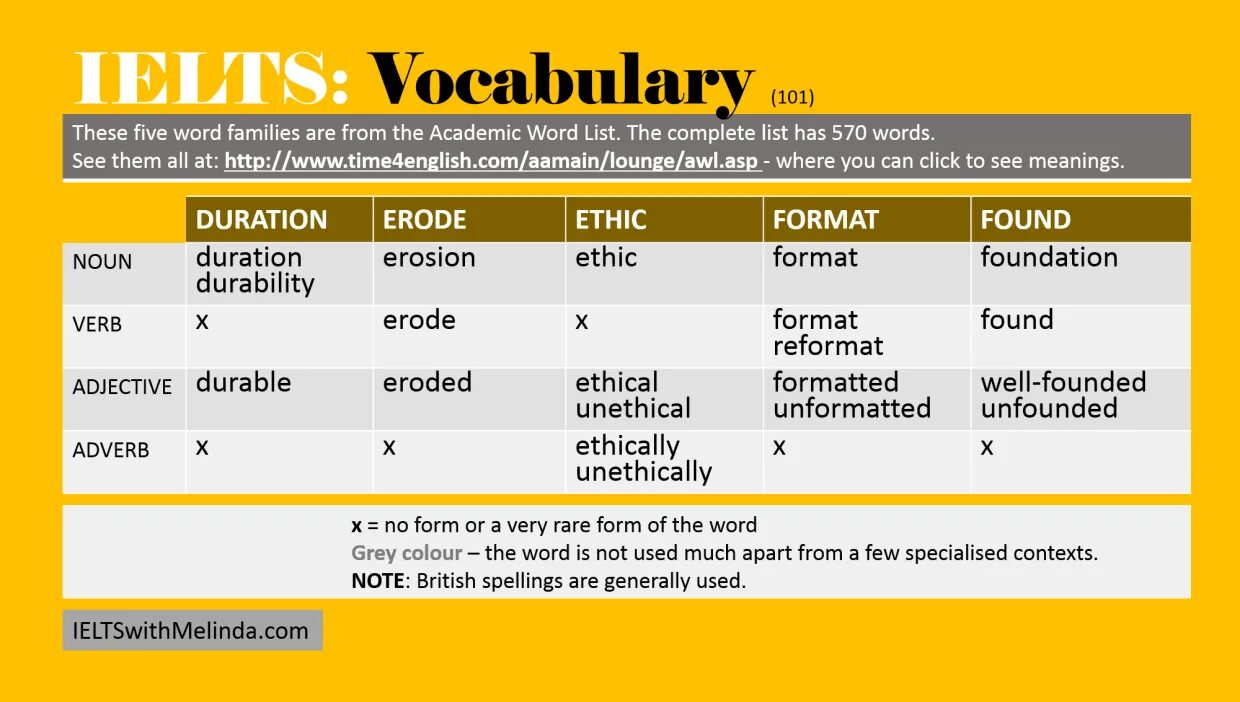 IELTS: Vocabulary (101)

These five word families are from the Academic Word List. The complete list has 570 words.
See them all at: http://www.time4english.com/aamain/lounge/awl.asp - where you can click to see meanings.

| | DURATION | ERODE | ETHIC | FORMAT | FOUND |
|---|---|---|---|---|---|
| NOUN | duration durability | erosion | ethic | format | foundation |
| VERB | x | erode | x | format reformat | found |
| ADJECTIVE | durable | eroded | ethical unethical | formatted unformatted | well-founded unfounded |
| ADVERB | x | x | ethically unethically | x | x |

x = no form or a very rare form of the word
Grey colour – the word is not used much apart from a few specialised contexts.
NOTE: British spellings are generally used.

IELTSwithMelinda.com